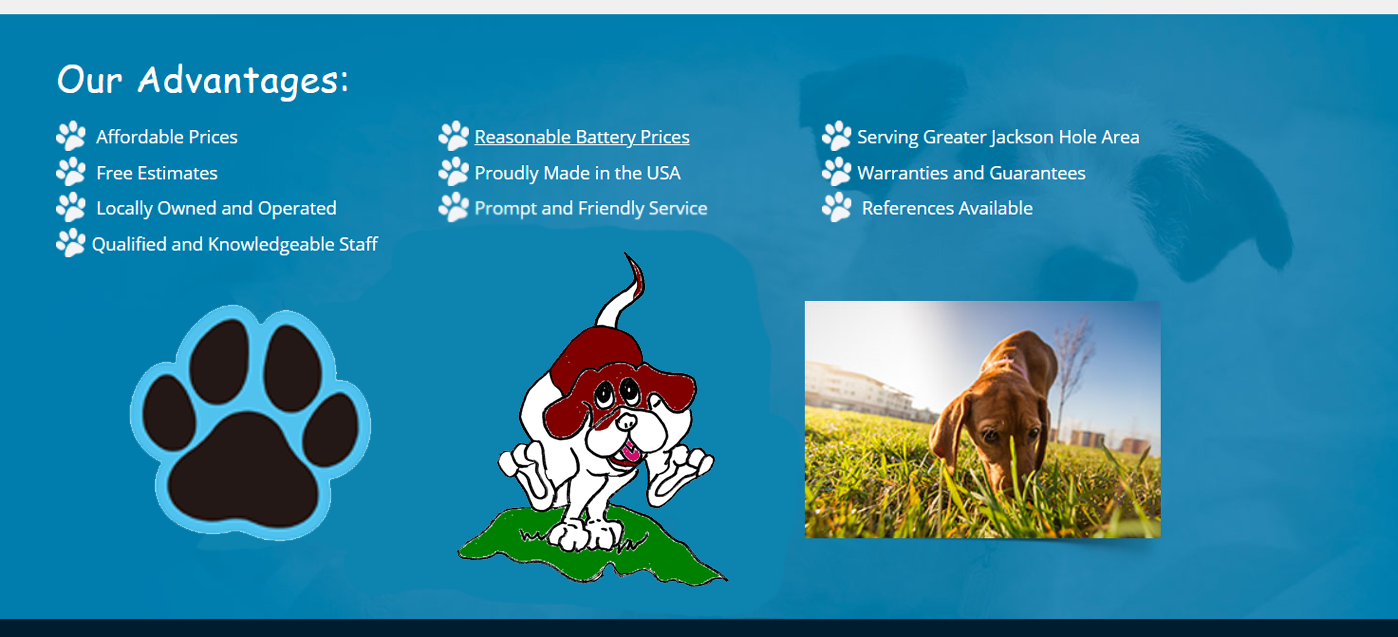 Our Advantages:

Affordable Prices
Free Estimates
Locally Owned and Operated
Qualified and Knowledgeable Staff

Reasonable Battery Prices
Proudly Made in the USA
Prompt and Friendly Service

Serving Greater Jackson Hole Area
Warranties and Guarantees
References Available